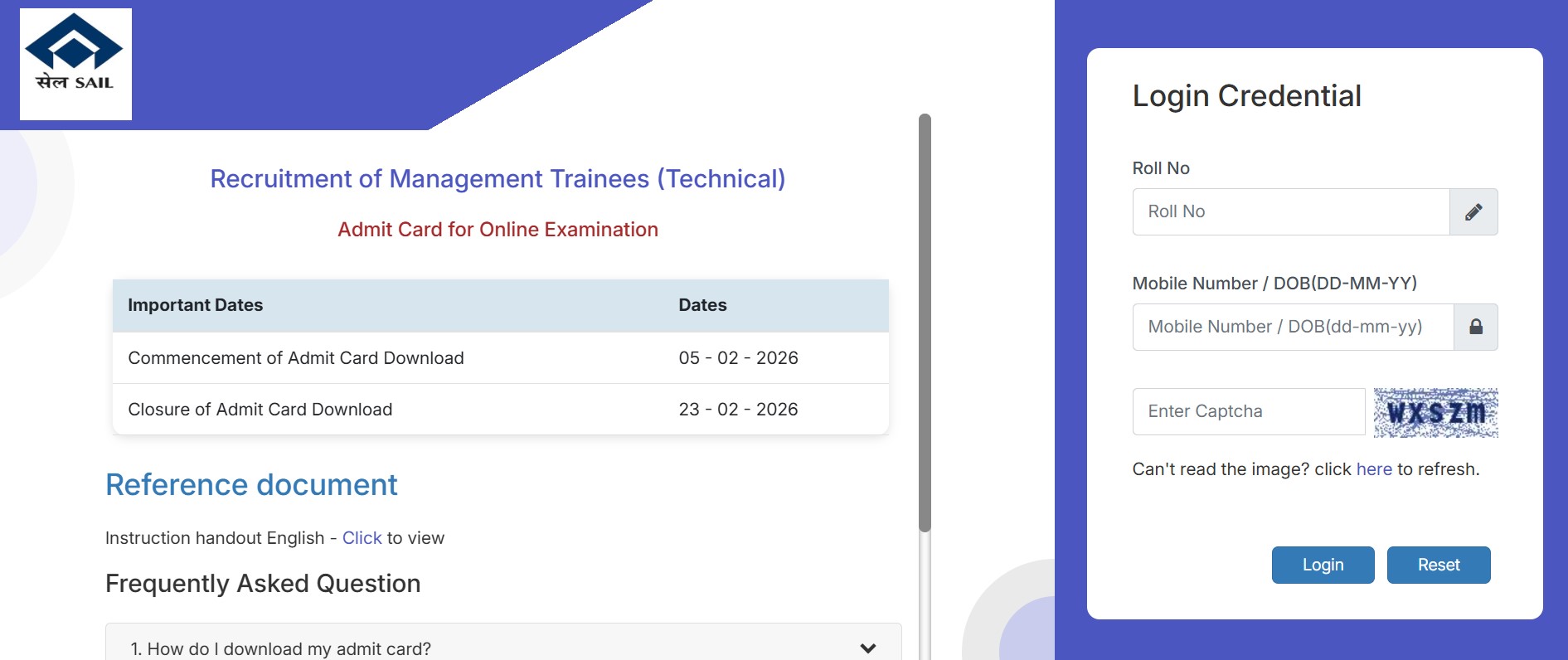 सेल SAIL

Recruitment of Management Trainees (Technical)

Admit Card for Online Examination

| Important Dates | Dates |
|---|---|
| Commencement of Admit Card Download | 05 - 02 - 2026 |
| Closure of Admit Card Download | 23 - 02 - 2026 |

Reference document

Instruction handout English - Click to view

Frequently Asked Question

1. How do I download my admit card?

Login Credential

Roll No

Roll No

Mobile Number / DOB(DD-MM-YY)

Mobile Number / DOB(dd-mm-yy)

Enter Captcha

WXSZm

Can't read the image? click here to refresh.

Login

Reset